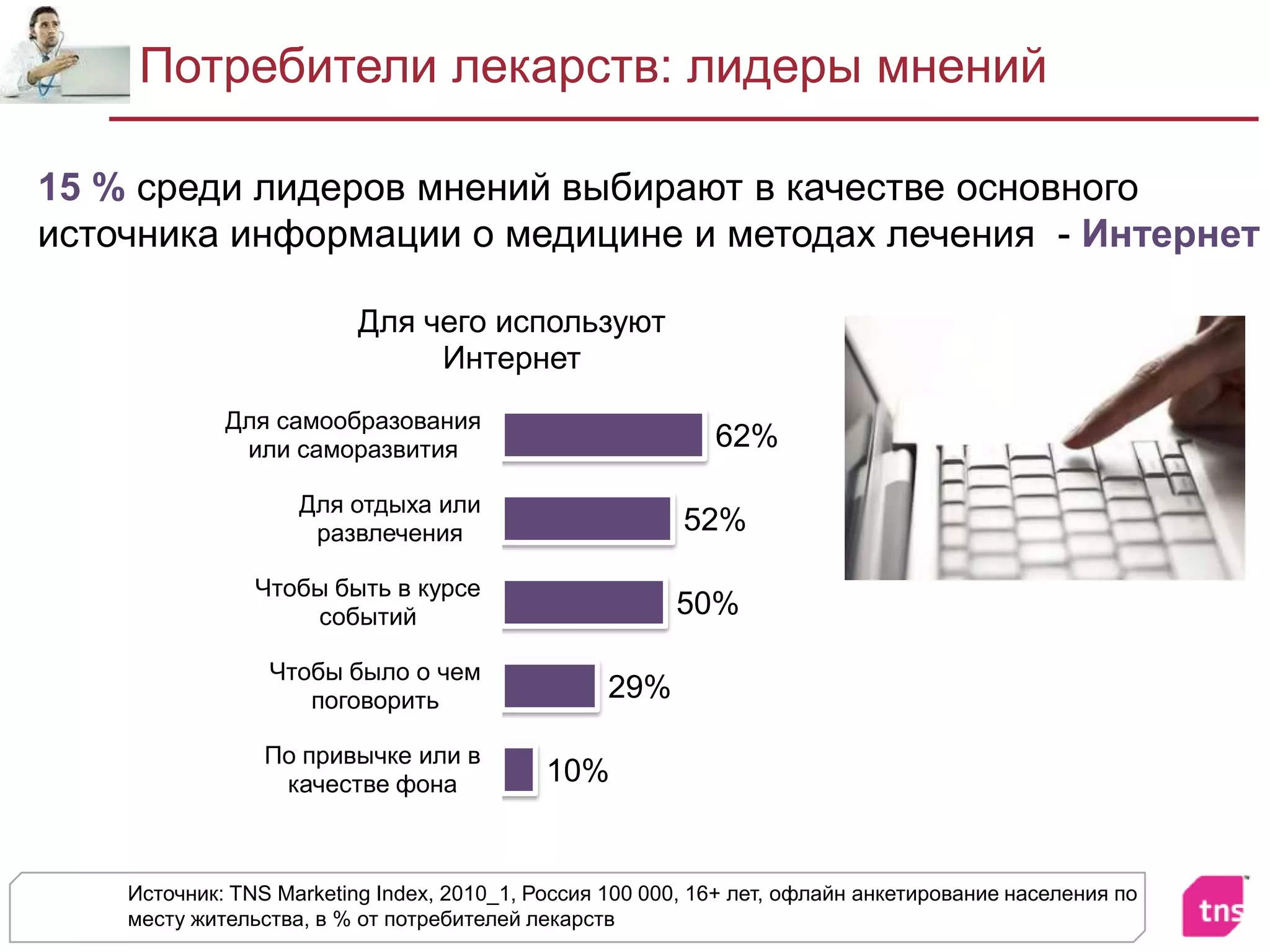 Потребители лекарств: лидеры мнений

15 % среди лидеров мнений выбирают в качестве основного источника информации о медицине и методах лечения - Интернет

Для чего используют Интернет

Для самообразования или саморазвития 62%

Для отдыха или развлечения 52%

Чтобы быть в курсе событий 50%

Чтобы было о чем поговорить 29%

По привычке или в качестве фона 10%

Источник: TNS Marketing Index, 2010_1, Россия 100 000, 16+ лет, офлайн анкетирование населения по месту жительства, в % от потребителей лекарств

tns